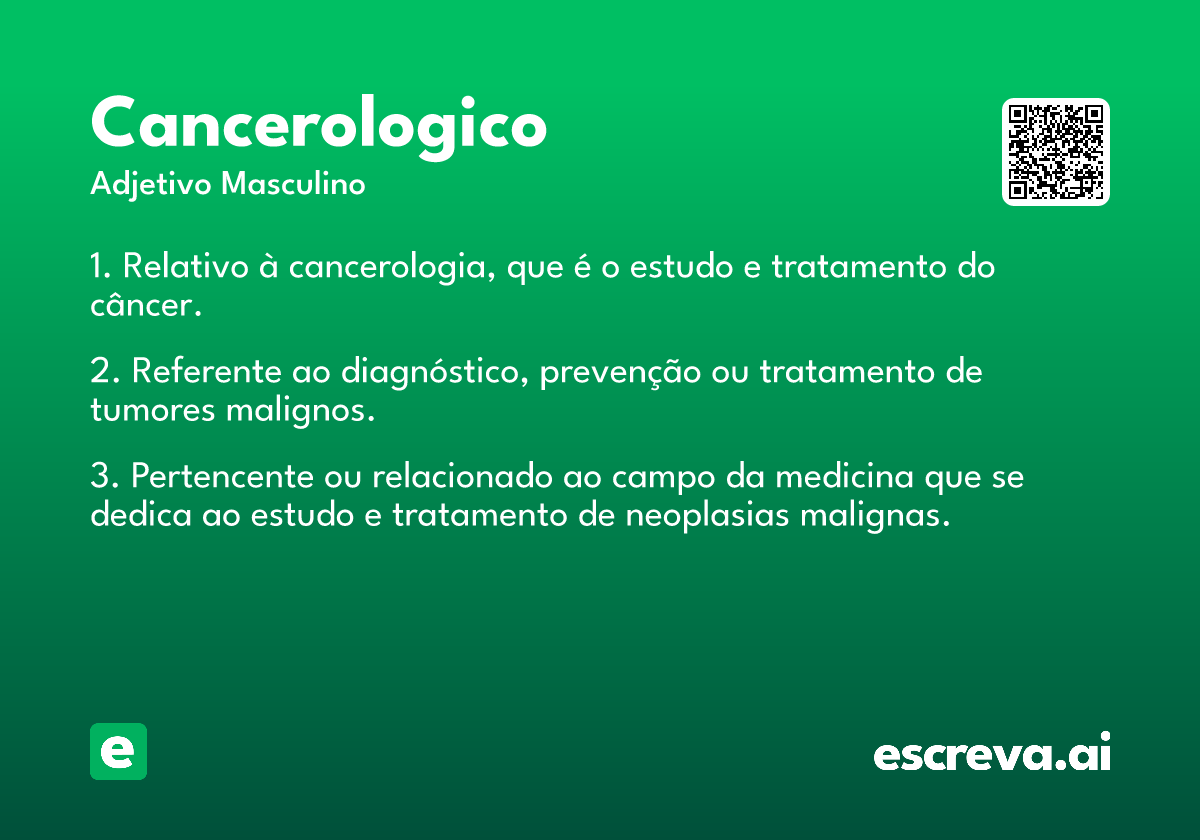 Cancerologico
Adjetivo Masculino

1. Relativo à cancerologia, que é o estudo e tratamento do câncer.

2. Referente ao diagnóstico, prevenção ou tratamento de tumores malignos.

3. Pertencente ou relacionado ao campo da medicina que se dedica ao estudo e tratamento de neoplasias malignas.

e

escreva.ai